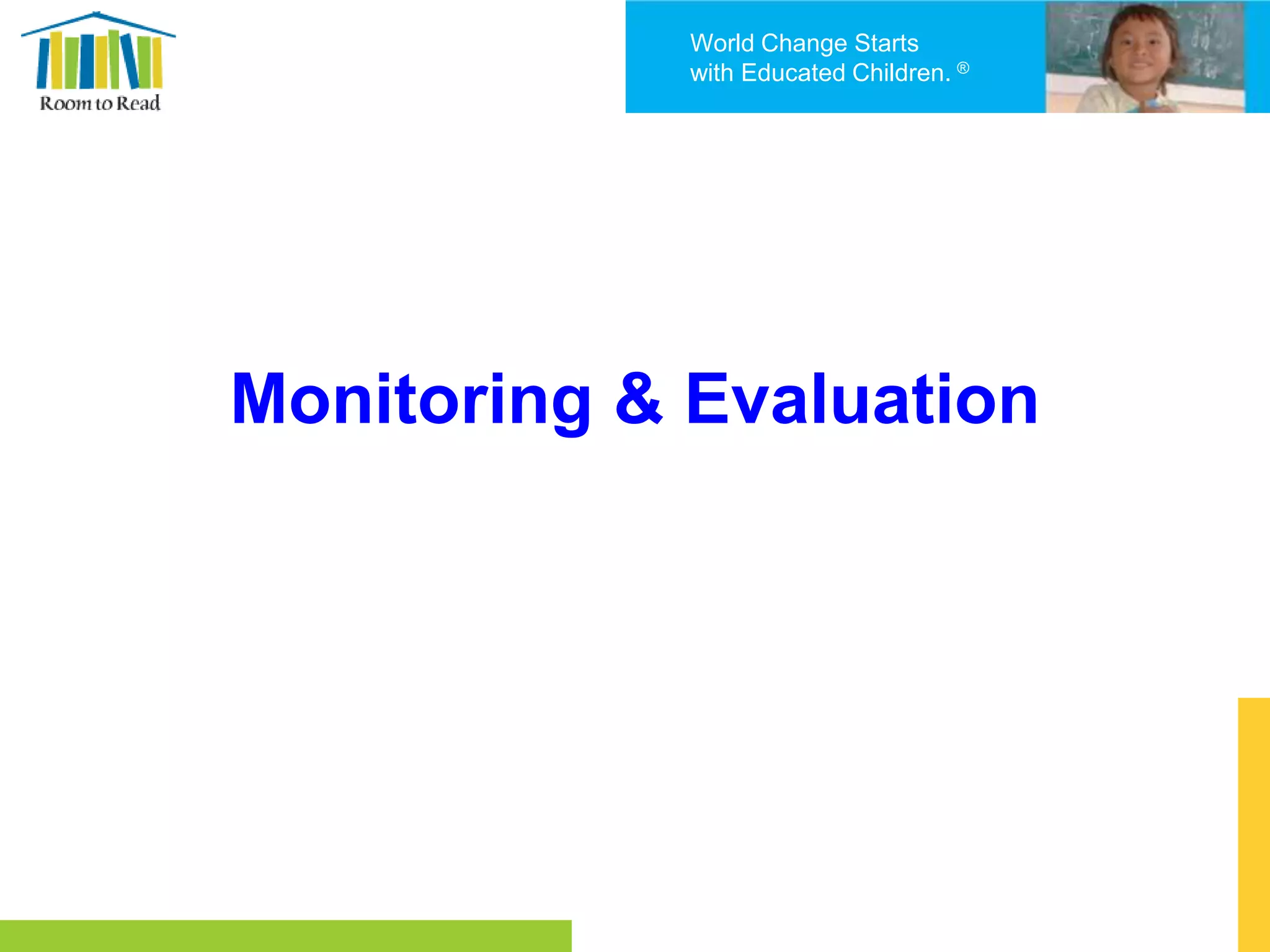 Room to Read

World Change Starts with Educated Children. ®

Monitoring & Evaluation